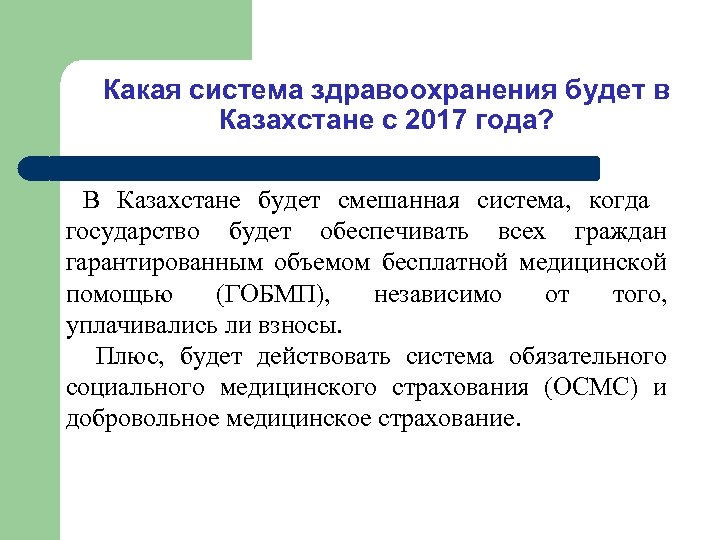 Какая система здравоохранения будет в Казахстане с 2017 года?

В Казахстане будет смешанная система, когда государство будет обеспечивать всех граждан гарантированным объемом бесплатной медицинской помощью (ГОБМП), независимо от того, уплачивались ли взносы.

Плюс, будет действовать система обязательного социального медицинского страхования (ОСМС) и добровольное медицинское страхование.